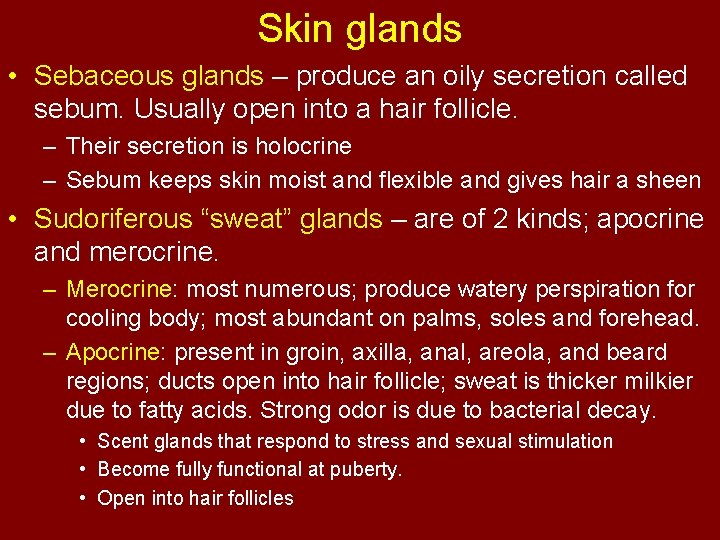 Skin glands

• Sebaceous glands – produce an oily secretion called sebum. Usually open into a hair follicle.
– Their secretion is holocrine
– Sebum keeps skin moist and flexible and gives hair a sheen

• Sudoriferous “sweat” glands – are of 2 kinds; apocrine and merocrine.
– Merocrine: most numerous; produce watery perspiration for cooling body; most abundant on palms, soles and forehead.
– Apocrine: present in groin, axilla, anal, areola, and beard regions; ducts open into hair follicle; sweat is thicker milkier due to fatty acids. Strong odor is due to bacterial decay.
• Scent glands that respond to stress and sexual stimulation
• Become fully functional at puberty.
• Open into hair follicles